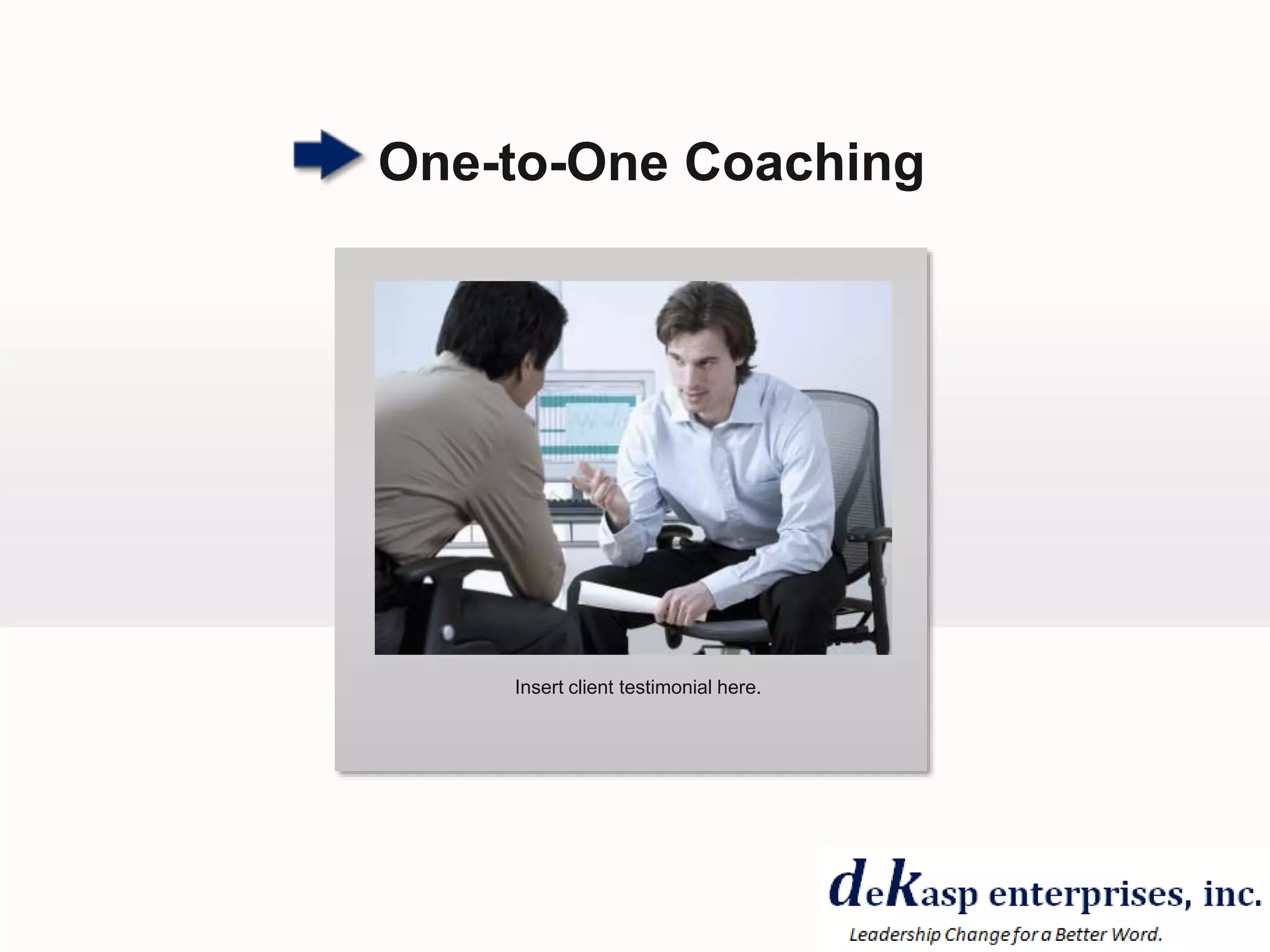 One-to-One Coaching

Insert client testimonial here.

deKasp enterprises, inc.
Leadership Change for a Better Word.